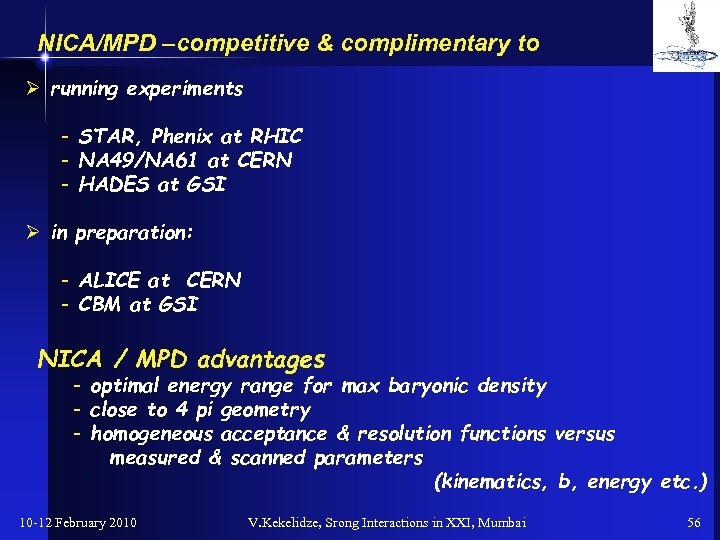 NICA/MPD – competitive & complimentary to

➢ running experiments

- STAR, Phenix at RHIC
- NA49/NA61 at CERN
- HADES at GSI

➢ in preparation:

- ALICE at CERN
- CBM at GSI

NICA / MPD advantages
- optimal energy range for max baryonic density
- close to 4 pi geometry
- homogeneous acceptance & resolution functions versus measured & scanned parameters
(kinematics, b, energy etc.)

10-12 February 2010 V.Kekelidze, Srong Interactions in XXI, Mumbai 56